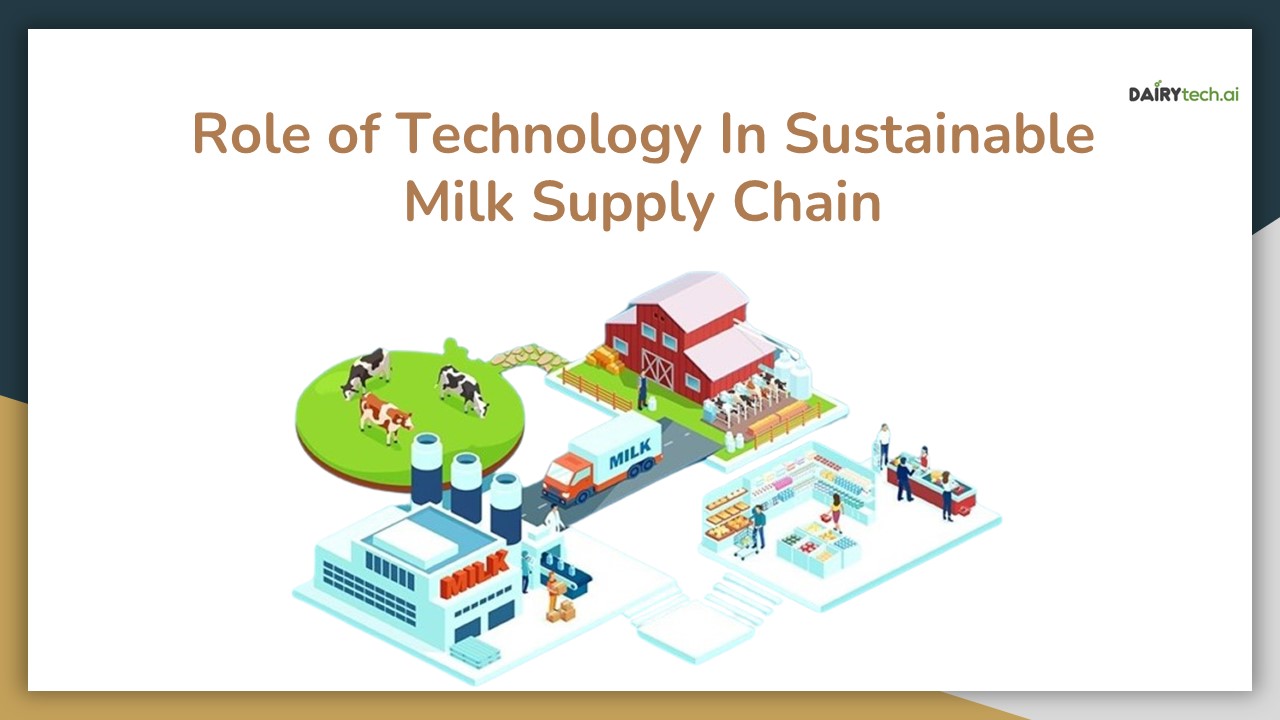 DAIRYtech.ai

Role of Technology In Sustainable Milk Supply Chain

MILK

MILK